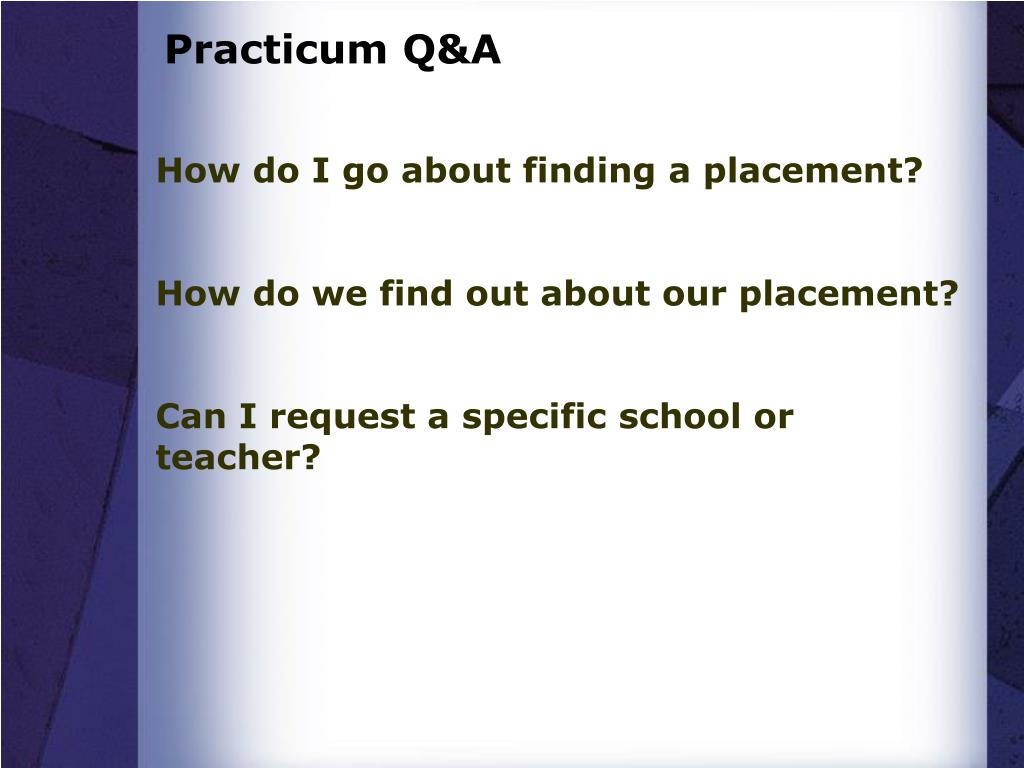 Practicum Q&A

How do I go about finding a placement?

How do we find out about our placement?

Can I request a specific school or teacher?